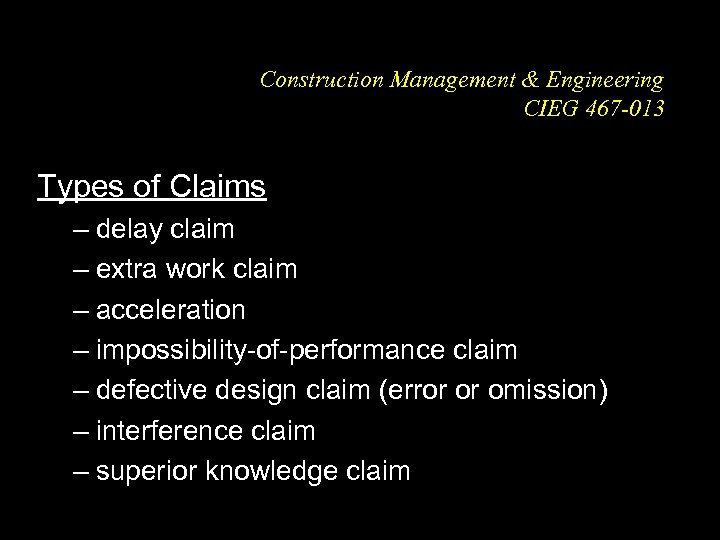 Construction Management & Engineering
CIEG 467-013

Types of Claims
– delay claim
– extra work claim
– acceleration
– impossibility-of-performance claim
– defective design claim (error or omission)
– interference claim
– superior knowledge claim